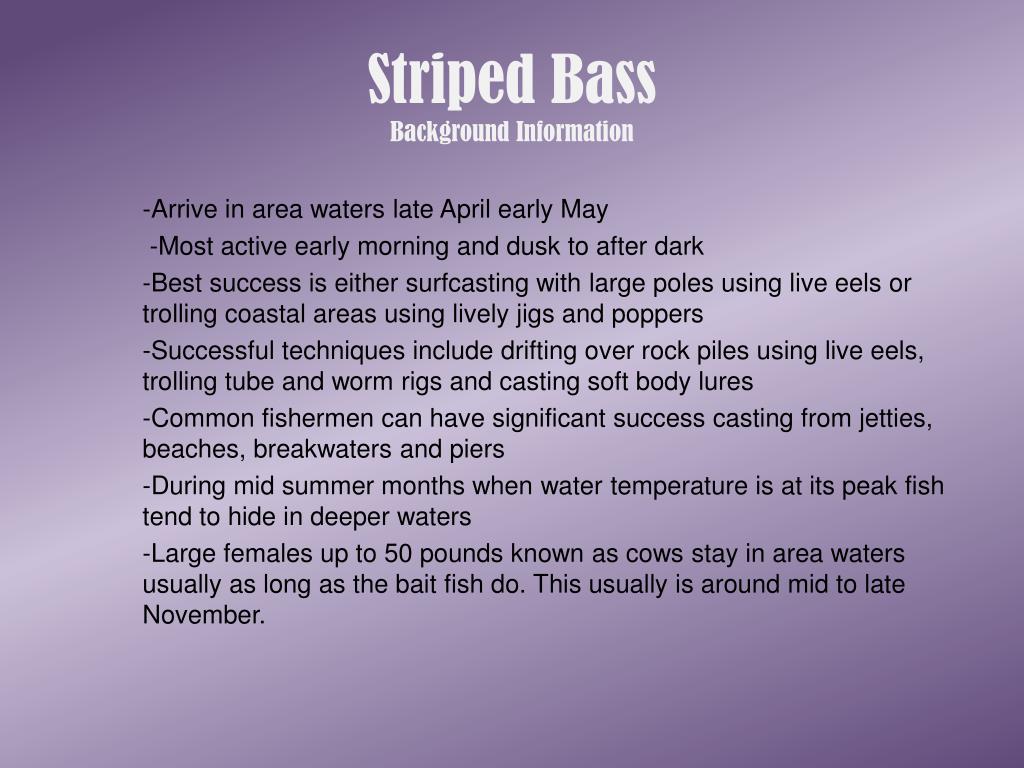 Striped Bass
Background Information

-Arrive in area waters late April early May

-Most active early morning and dusk to after dark

-Best success is either surfcasting with large poles using live eels or trolling coastal areas using lively jigs and poppers

-Successful techniques include drifting over rock piles using live eels, trolling tube and worm rigs and casting soft body lures

-Common fishermen can have significant success casting from jetties, beaches, breakwaters and piers

-During mid summer months when water temperature is at its peak fish tend to hide in deeper waters

-Large females up to 50 pounds known as cows stay in area waters usually as long as the bait fish do. This usually is around mid to late November.